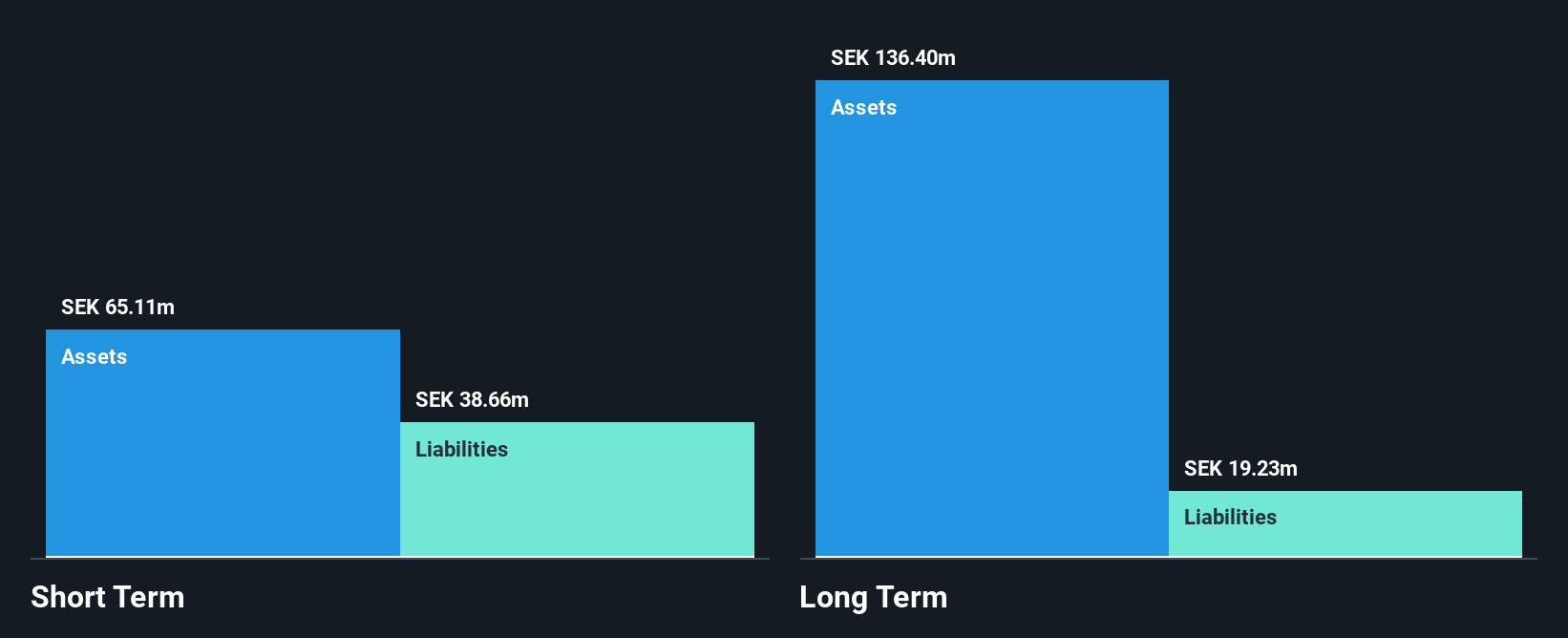 SEK 65.11m
Assets
SEK 38.66m
Liabilities
Short Term

SEK 136.40m
Assets
SEK 19.23m
Liabilities
Long Term